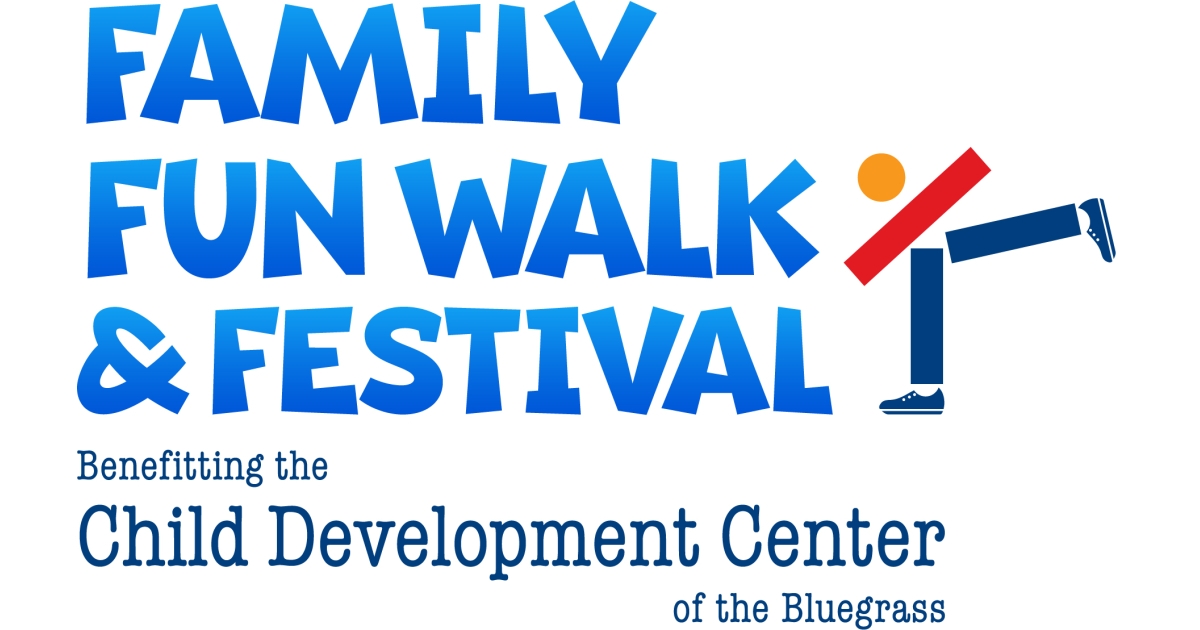 FAMILY FUN WALK & FESTIVAL

Benefitting the
Child Development Center
of the Bluegrass